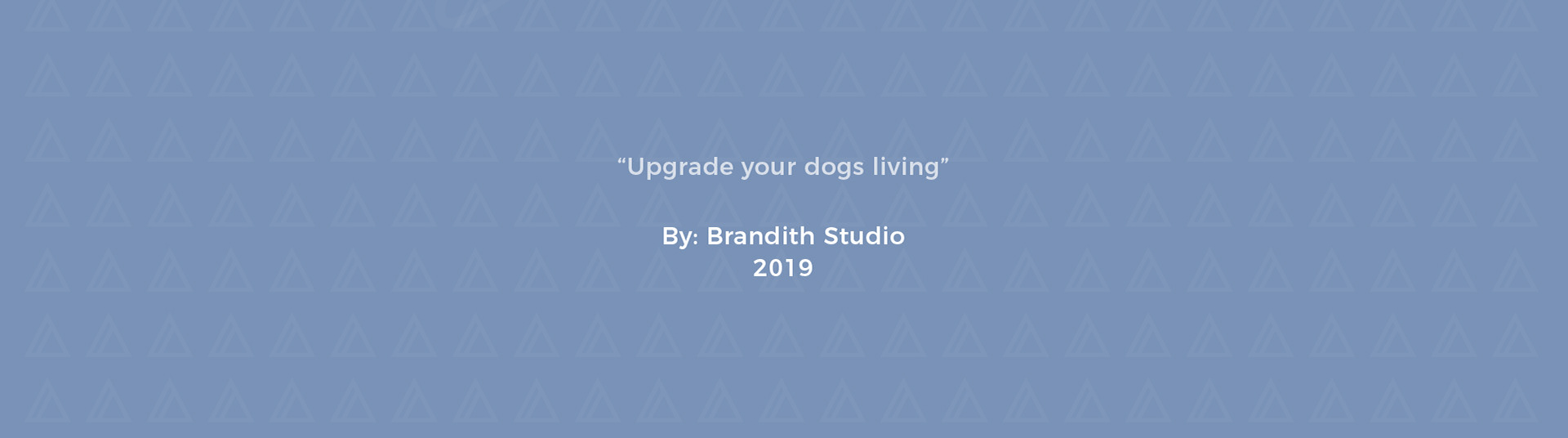 “Upgrade your dogs living”

By: Brandith Studio
2019